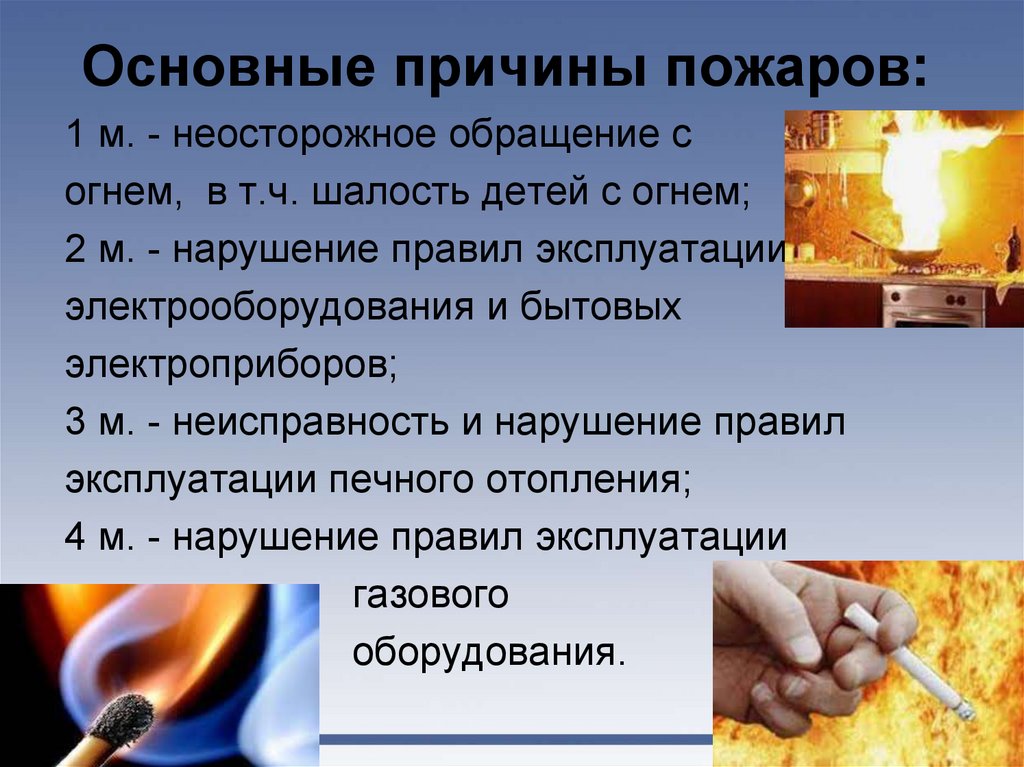 Основные причины пожаров:

1 м. - неосторожное обращение с огнем, в т.ч. шалость детей с огнем;

2 м. - нарушение правил эксплуатации электрооборудования и бытовых электроприборов;

3 м. - неисправность и нарушение правил эксплуатации печного отопления;

4 м. - нарушение правил эксплуатации газового оборудования.